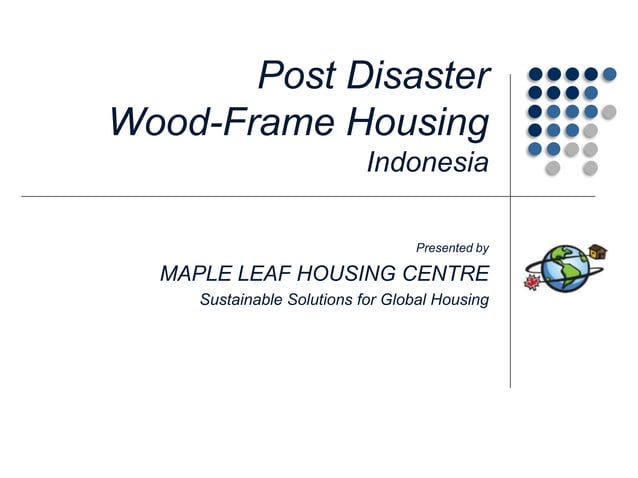 Post Disaster
Wood-Frame Housing
Indonesia

Presented by
MAPLE LEAF HOUSING CENTRE
Sustainable Solutions for Global Housing